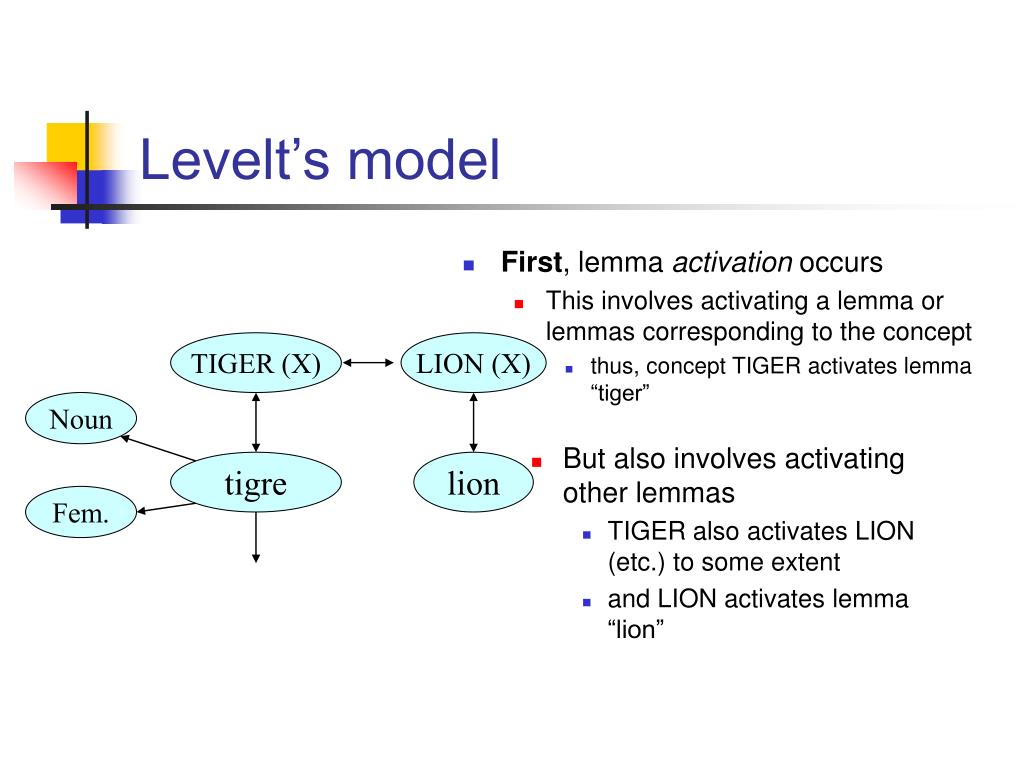 Levelt's model

First, lemma activation occurs

This involves activating a lemma or lemmas corresponding to the concept

thus, concept TIGER activates lemma "tiger"

But also involves activating other lemmas

TIGER also activates LION (etc.) to some extent

and LION activates lemma "lion"

TIGER (X)

LION (X)

Noun

tigre

lion

Fem.